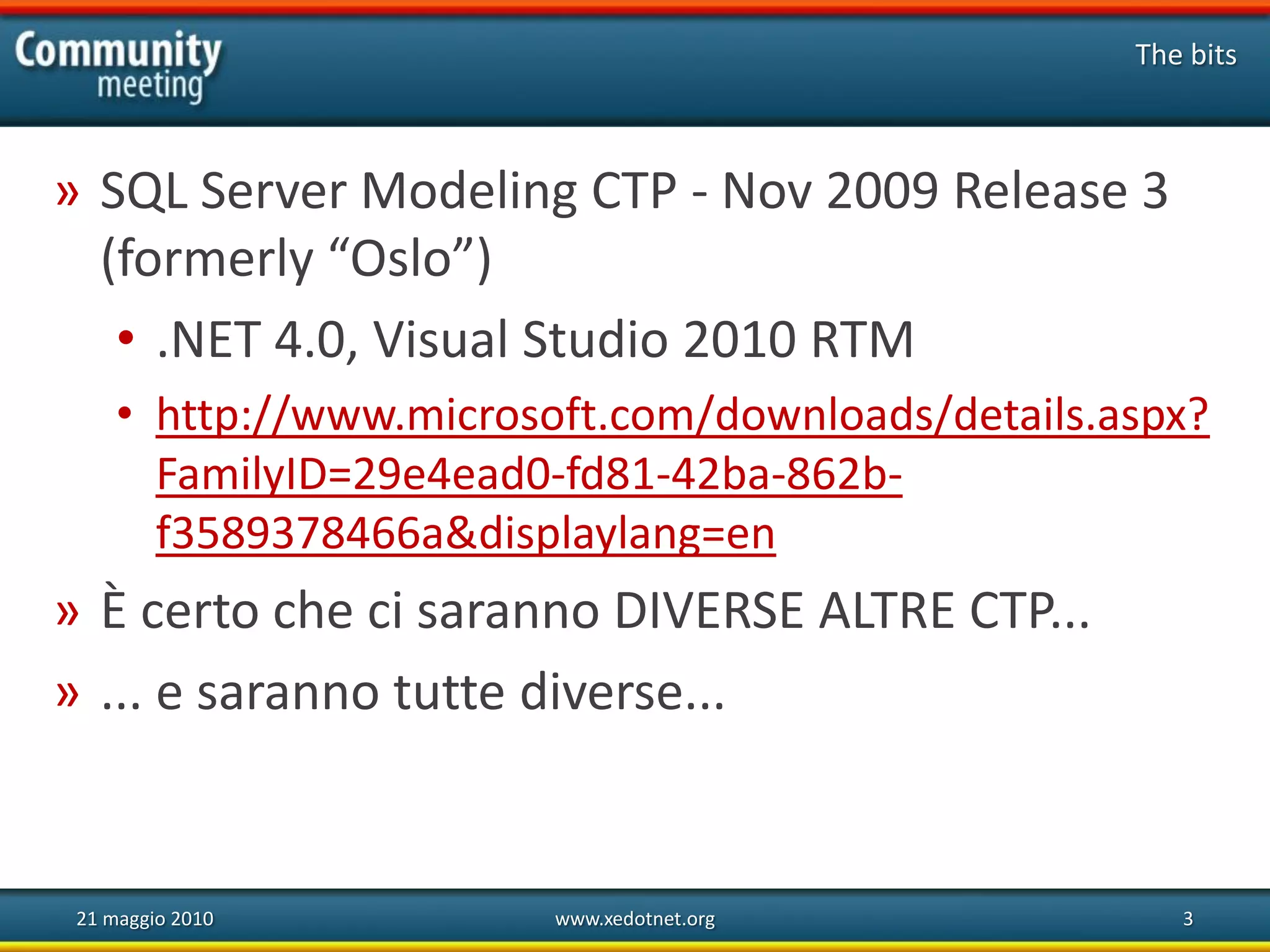 Community meeting

The bits

» SQL Server Modeling CTP - Nov 2009 Release 3 (formerly “Oslo”)

• .NET 4.0, Visual Studio 2010 RTM

• http://www.microsoft.com/downloads/details.aspx?FamilyID=29e4ead0-fd81-42ba-862b-f3589378466a&displaylang=en

» È certo che ci saranno DIVERSE ALTRE CTP...

» ... e saranno tutte diverse...

21 maggio 2010

www.xedotnet.org

3